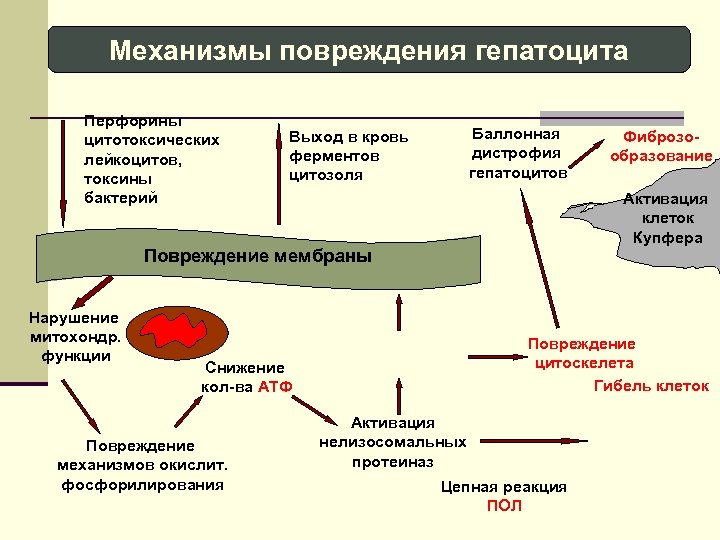 Механизмы повреждения гепатоцита

Перфорины цитотоксических лейкоцитов, токсины бактерий

Выход в кровь ферментов цитозоля

Баллонная дистрофия гепатоцитов

Фиброзо-образование

Активация клеток Купфера

Повреждение мембраны

Нарушение митохондр. функции

Снижение кол-ва АТФ

Повреждение цитоскелета

Гибель клеток

Повреждение механизмов окислит. фосфорилирования

Активация нелизосомальных протеиназ

Цепная реакция ПОЛ